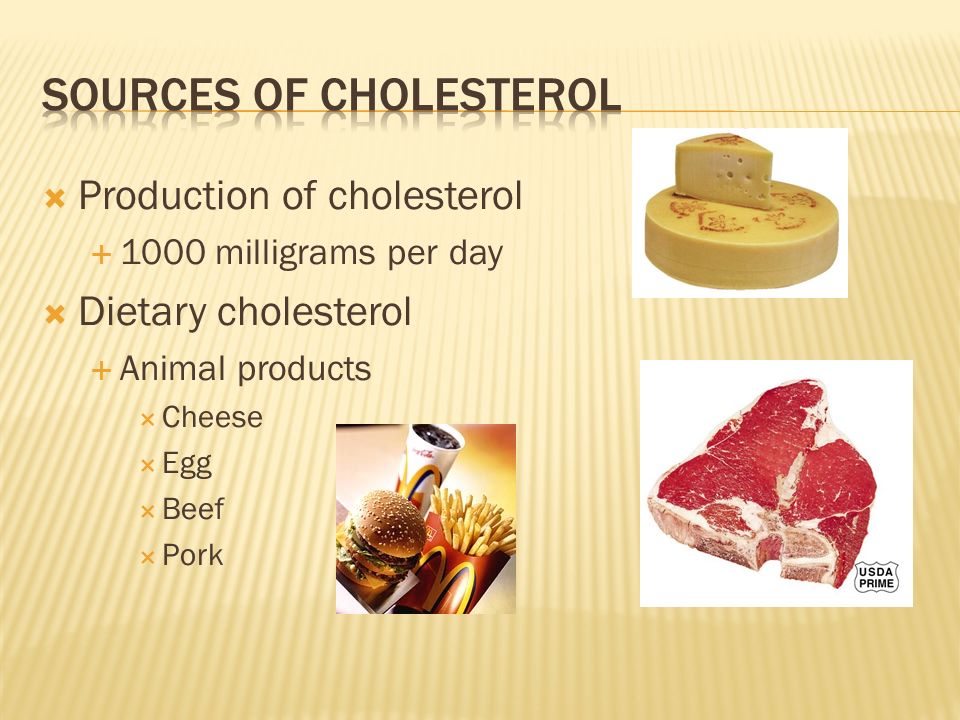 SOURCES OF CHOLESTEROL

Production of cholesterol

1000 milligrams per day

Dietary cholesterol

Animal products

Cheese

Egg

Beef

Pork

USDA PRIME